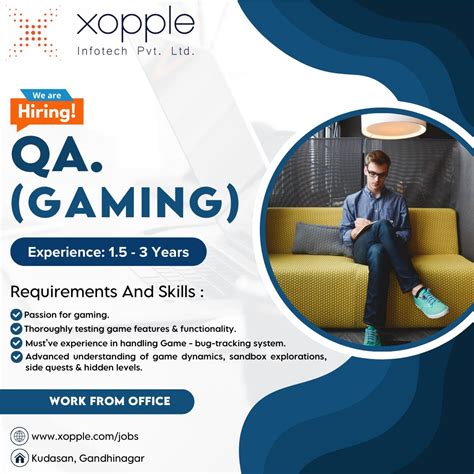 xopple
Infotech Pvt. Ltd.

We are
Hiring!

QA.
(GAMING)

Experience: 1.5 - 3 Years

Requirements And Skills :

Passion for gaming.
Thoroughly testing game features & functionality.
Must've experience in handling Game - bug-tracking system.
Advanced understanding of game dynamics, sandbox explorations, side quests & hidden levels.

WORK FROM OFFICE

www.xopple.com/jobs
Kudasan, Gandhinagar